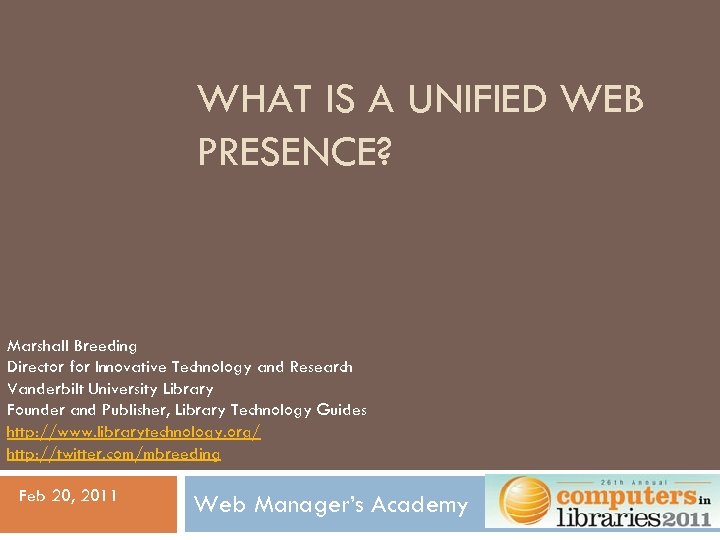 WHAT IS A UNIFIED WEB PRESENCE?

Marshall Breeding
Director for Innovative Technology and Research
Vanderbilt University Library
Founder and Publisher, Library Technology Guides
http://www.librarytechnology.org/
http://twitter.com/mbreeding

Feb 20, 2011

Web Manager's Academy

26th Annual
computers in libraries 2011